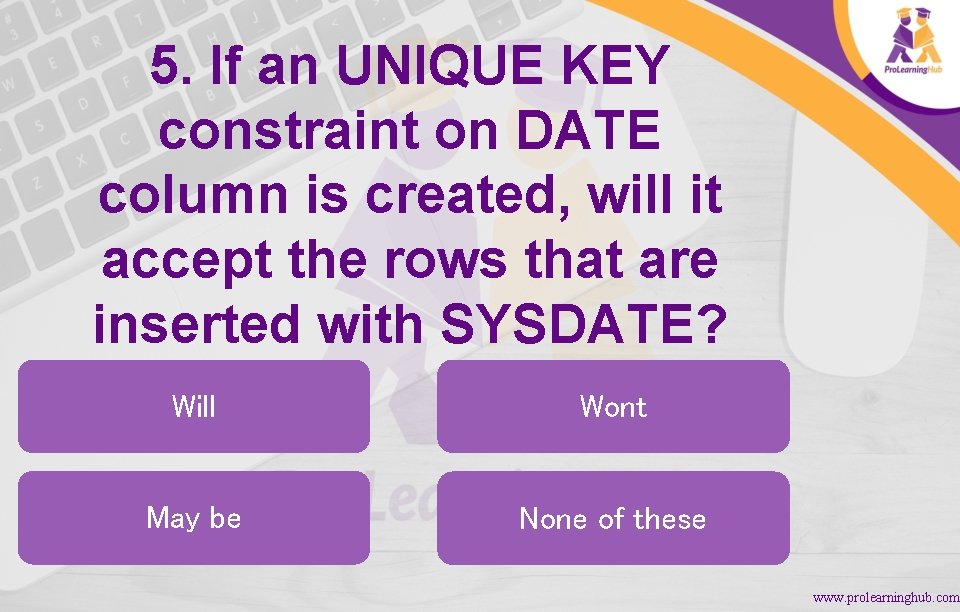 ProLearningHub

5. If an UNIQUE KEY constraint on DATE column is created, will it accept the rows that are inserted with SYSDATE?

Will

Wont

May be

None of these

www.prolearninghub.com